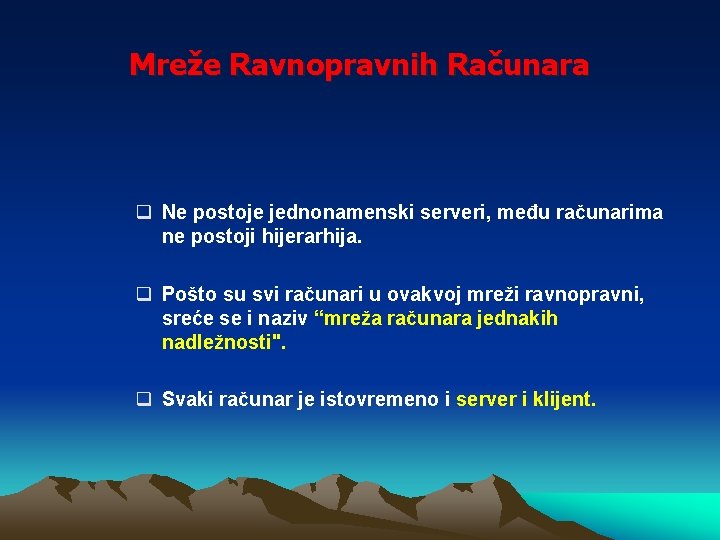 Mreže Ravnopravnih Računara

❑ Ne postoje jednonamenski serveri, među računarima ne postoji hijerarhija.

❑ Pošto su svi računari u ovakvoj mreži ravnopravni, sreće se i naziv “mreža računara jednakih nadležnosti".

❑ Svaki računar je istovremeno i server i klijent.